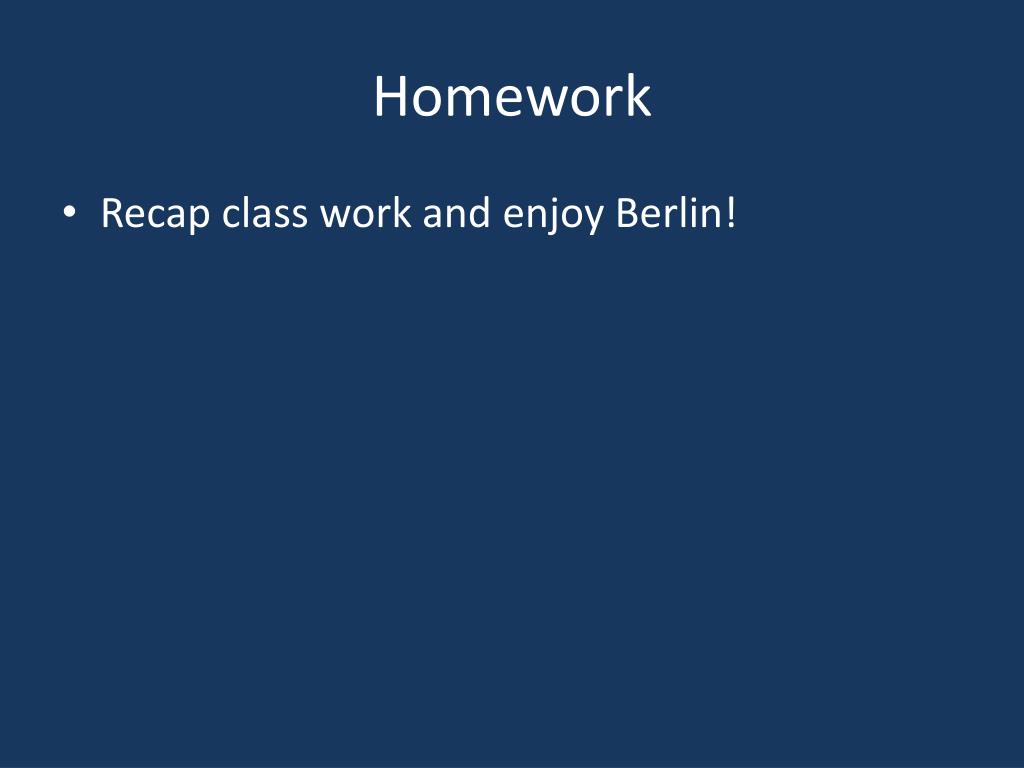 Homework

• Recap class work and enjoy Berlin!